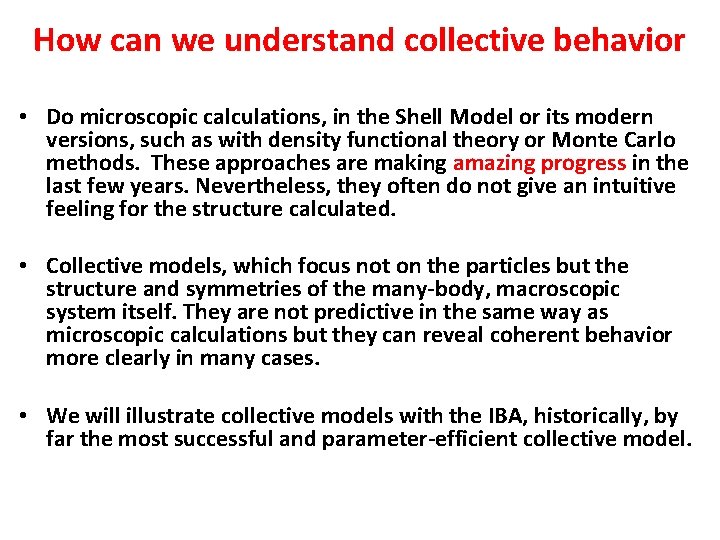 How can we understand collective behavior

• Do microscopic calculations, in the Shell Model or its modern versions, such as with density functional theory or Monte Carlo methods. These approaches are making amazing progress in the last few years. Nevertheless, they often do not give an intuitive feeling for the structure calculated.

• Collective models, which focus not on the particles but the structure and symmetries of the many-body, macroscopic system itself. They are not predictive in the same way as microscopic calculations but they can reveal coherent behavior more clearly in many cases.

• We will illustrate collective models with the IBA, historically, by far the most successful and parameter-efficient collective model.